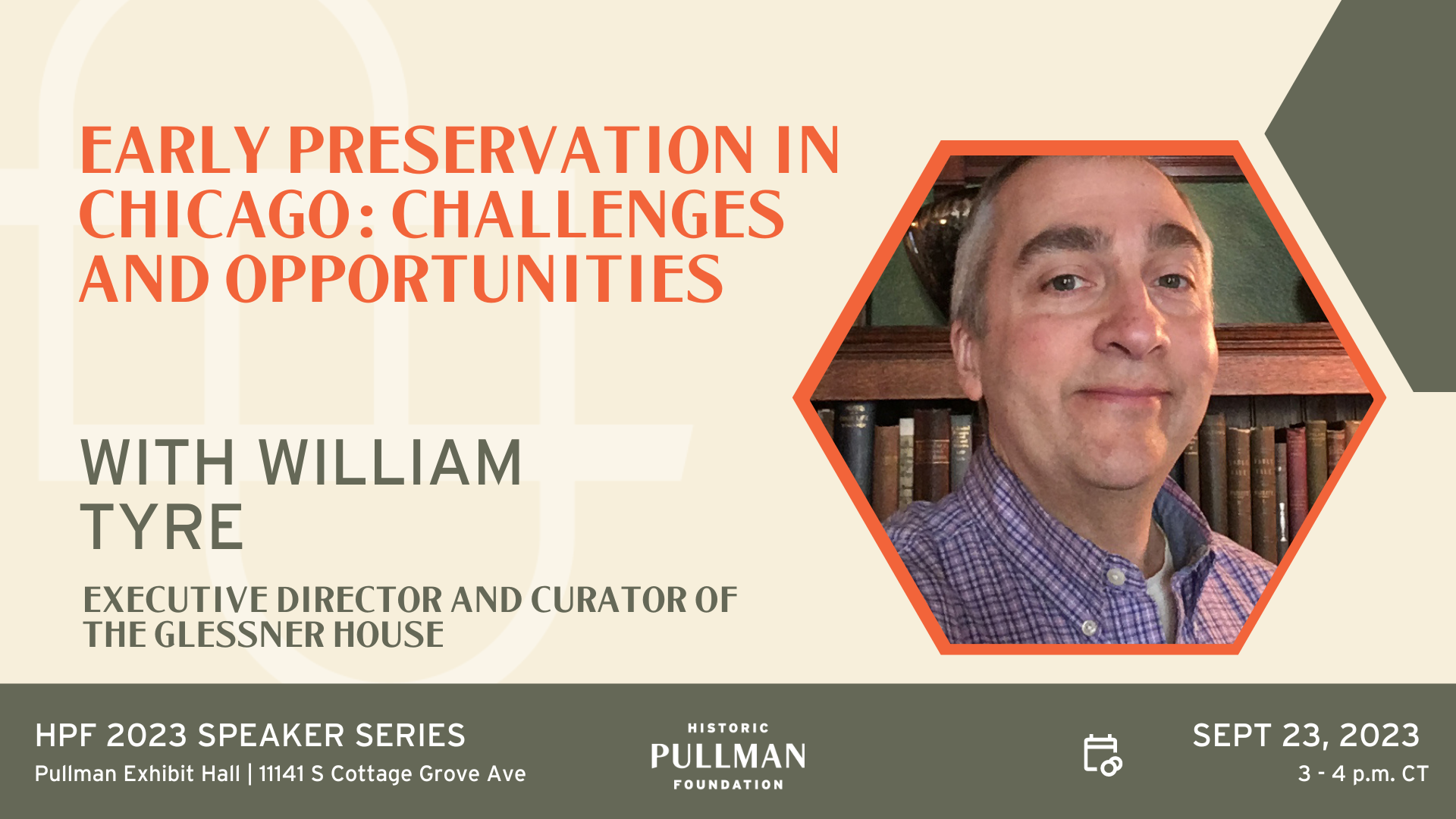 EARLY PRESERVATION IN CHICAGO: CHALLENGES AND OPPORTUNITIES

WITH WILLIAM TYRE

EXECUTIVE DIRECTOR AND CURATOR OF THE GLESSNER HOUSE

HPF 2023 SPEAKER SERIES
Pullman Exhibit Hall | 11141 S Cottage Grove Ave

HISTORIC
PULLMAN
FOUNDATION

SEPT 23, 2023
3 - 4 p.m. CT